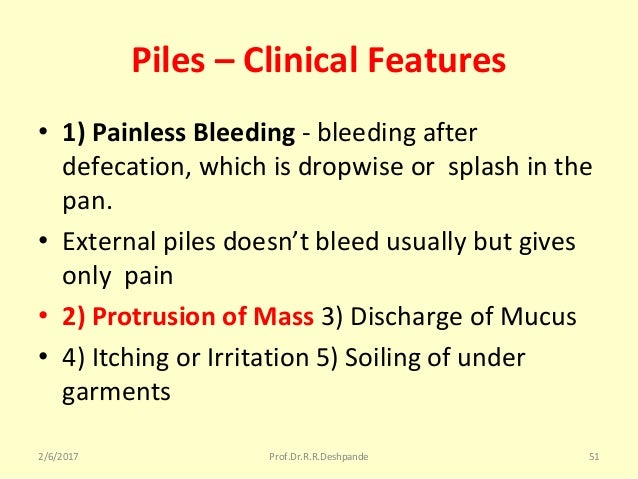 Piles – Clinical Features

• 1) Painless Bleeding - bleeding after defecation, which is dropwise or splash in the pan.

• External piles doesn't bleed usually but gives only pain

• 2) Protrusion of Mass 3) Discharge of Mucus

• 4) Itching or Irritation 5) Soiling of under garments

2/6/2017 Prof.Dr.R.R.Deshpande 51